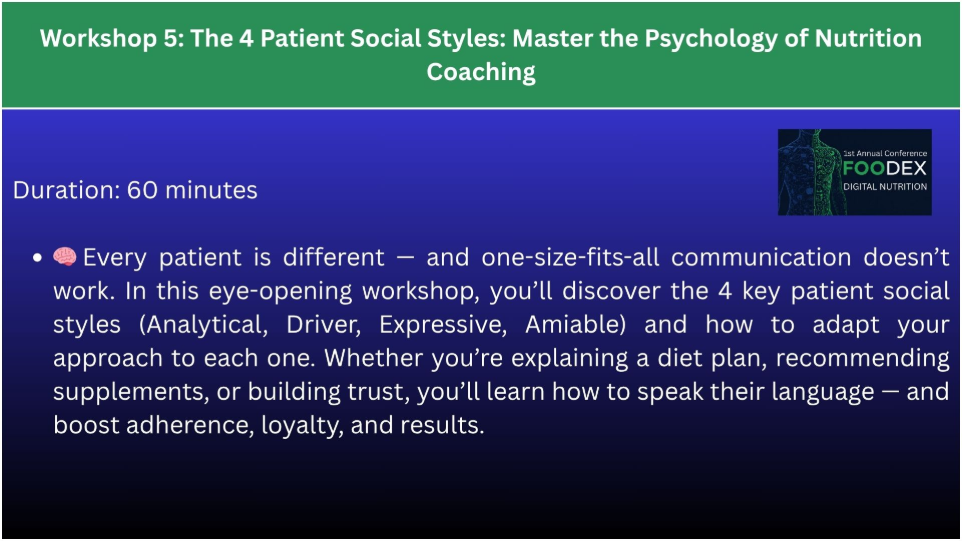 Workshop 5: The 4 Patient Social Styles: Master the Psychology of Nutrition Coaching

1st Annual Conference
FOODEX
DIGITAL NUTRITION

Duration: 60 minutes

• 🧠 Every patient is different — and one-size-fits-all communication doesn't work. In this eye-opening workshop, you'll discover the 4 key patient social styles (Analytical, Driver, Expressive, Amiable) and how to adapt your approach to each one. Whether you're explaining a diet plan, recommending supplements, or building trust, you'll learn how to speak their language — and boost adherence, loyalty, and results.